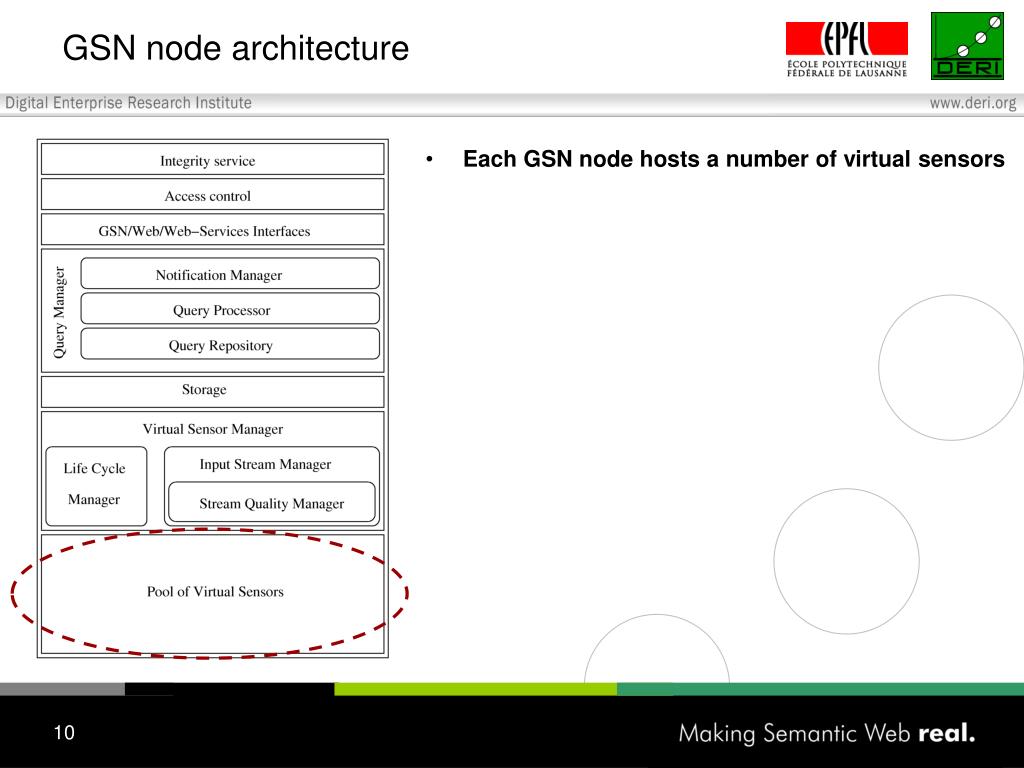 GSN node architecture

EPFL
ÉCOLE POLYTECHNIQUE FÉDÉRALE DE LAUSANNE

DERI

Digital Enterprise Research Institute

www.deri.org

Integrity service

Access control

GSN/Web/Web–Services Interfaces

Query Manager

Notification Manager

Query Processor

Query Repository

Storage

Virtual Sensor Manager

Life Cycle Manager

Input Stream Manager

Stream Quality Manager

Pool of Virtual Sensors

• Each GSN node hosts a number of virtual sensors

10

Making Semantic Web real.